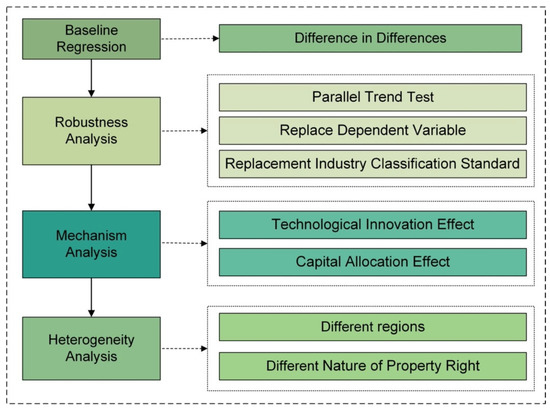 Baseline Regression

Difference in Differences

Robustness Analysis

Parallel Trend Test

Replace Dependent Variable

Replacement Industry Classification Standard

Mechanism Analysis

Technological Innovation Effect

Capital Allocation Effect

Heterogeneity Analysis

Different regions

Different Nature of Property Right